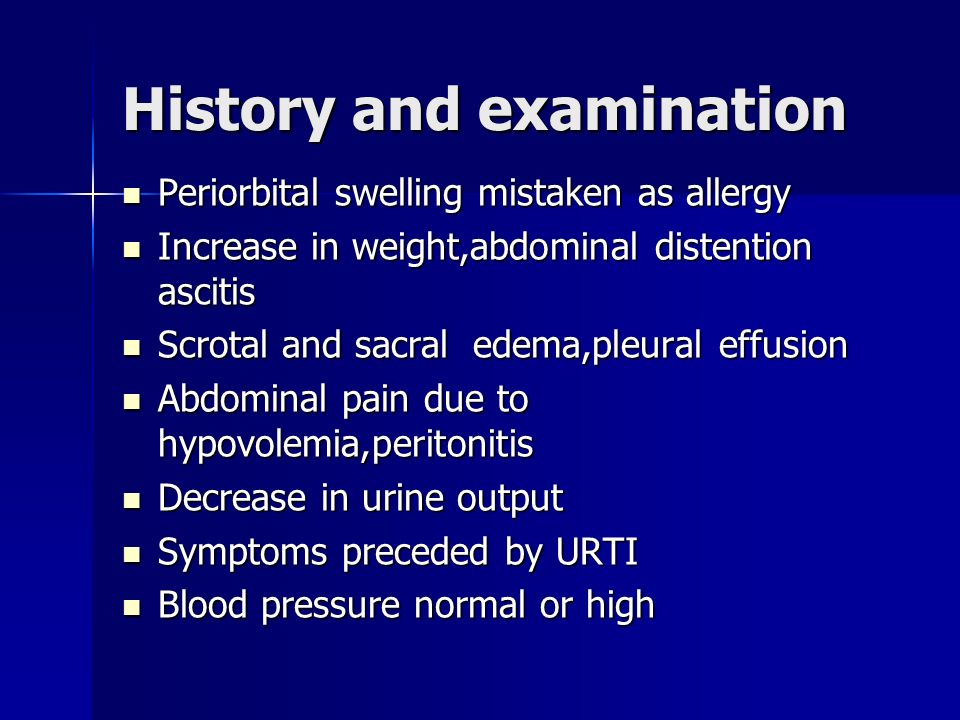 History and examination

- Periorbital swelling mistaken as allergy
- Increase in weight,abdominal distention ascitis
- Scrotal and sacral edema,pleural effusion
- Abdominal pain due to hypovolemia,peritonitis
- Decrease in urine output
- Symptoms preceded by URTI
- Blood pressure normal or high